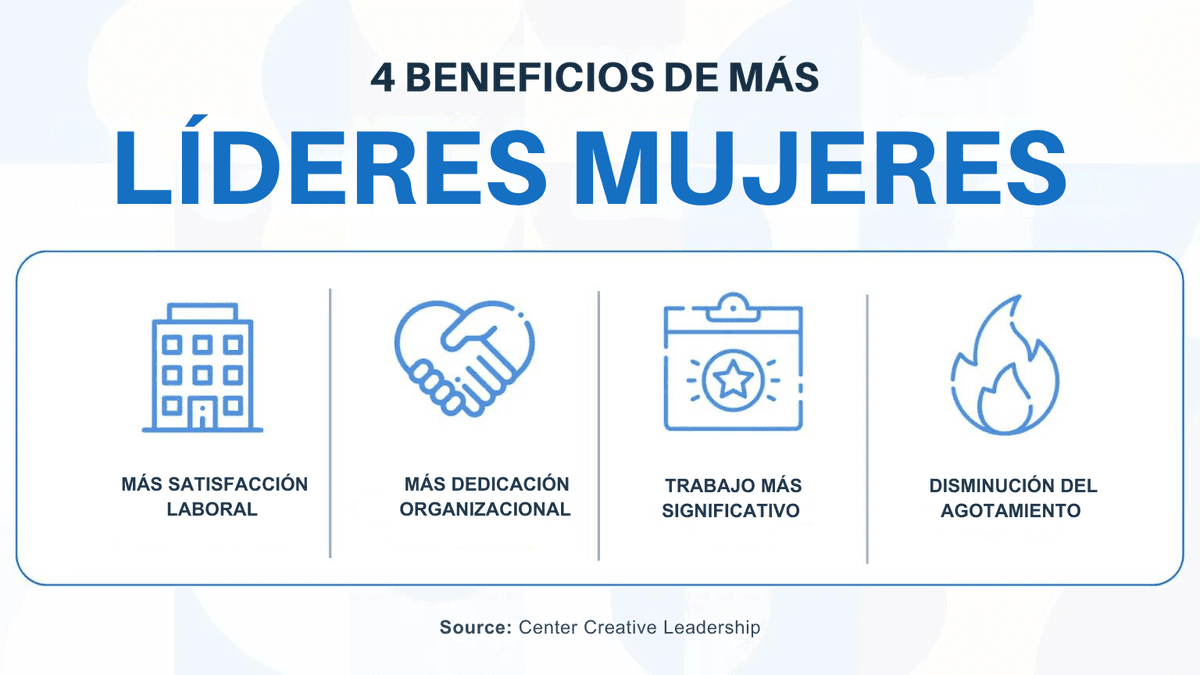 4 BENEFICIOS DE MÁS

LÍDERES MUJERES

MÁS SATISFACCIÓN LABORAL

MÁS DEDICACIÓN ORGANIZACIONAL

TRABAJO MÁS SIGNIFICATIVO

DISMINUCIÓN DEL AGOTAMIENTO

Source: Center Creative Leadership